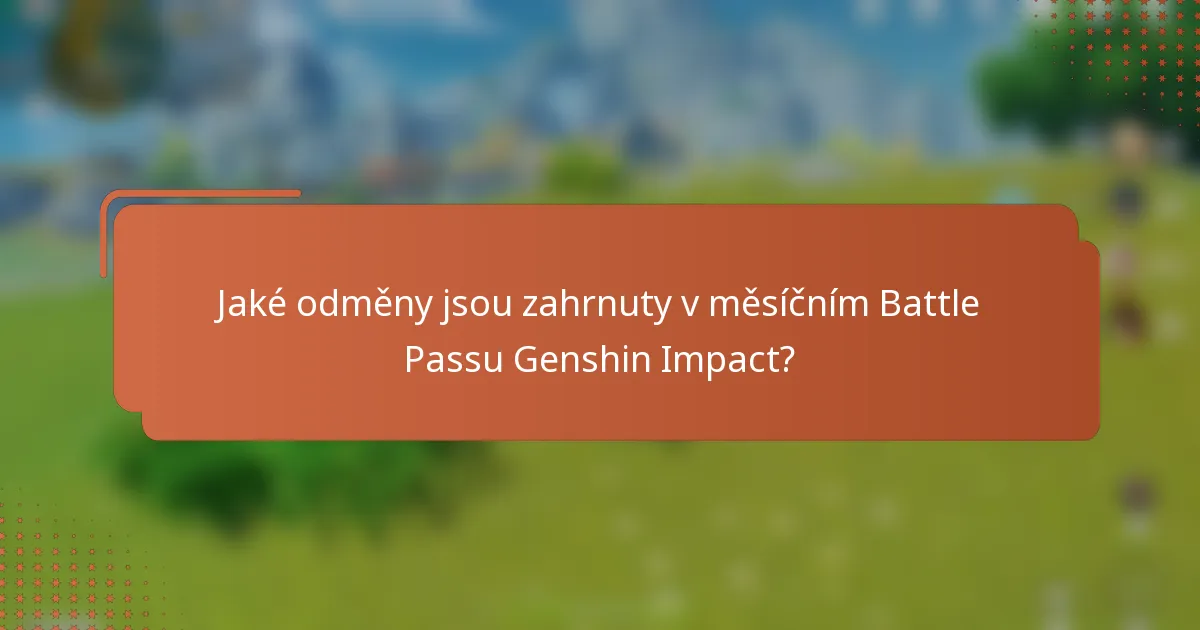 Jaké odměny jsou zahrnuty v měsíčním Battle Passu Genshin Impact?